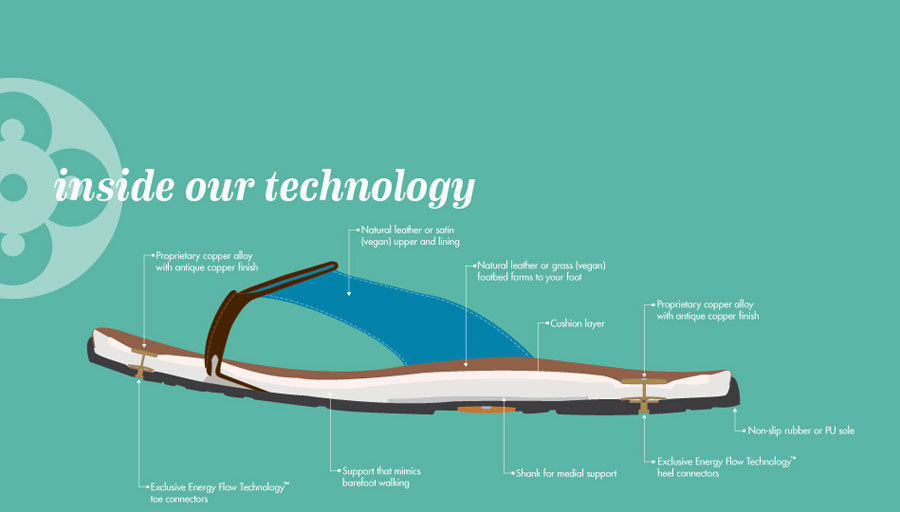 inside our technology

Proprietary copper alloy with antique copper finish

Natural leather or satin (vegan) upper and lining

Natural leather or grass (vegan) footbed forms to your foot

Cushion layer

Proprietary copper alloy with antique copper finish

Non-slip rubber or PU sole

Exclusive Energy Flow Technology™ heel connectors

Shank for medial support

Support that mimics barefoot walking

Exclusive Energy Flow Technology™ toe connectors